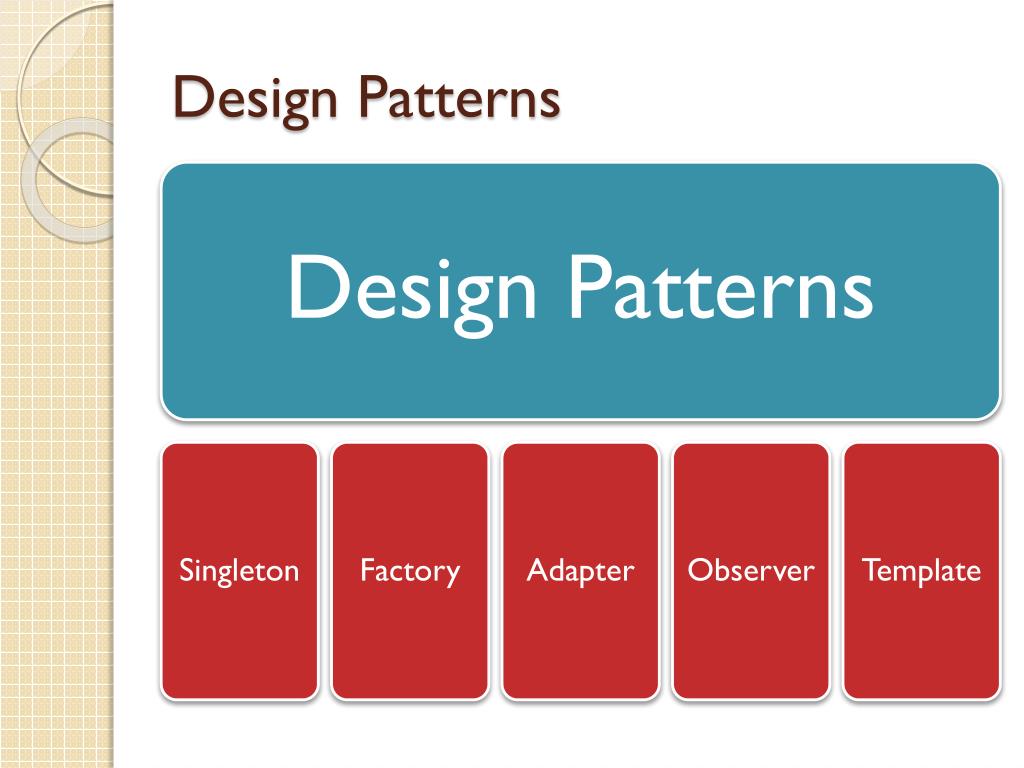 Design Patterns

Design Patterns

Singleton

Factory

Adapter

Observer

Template